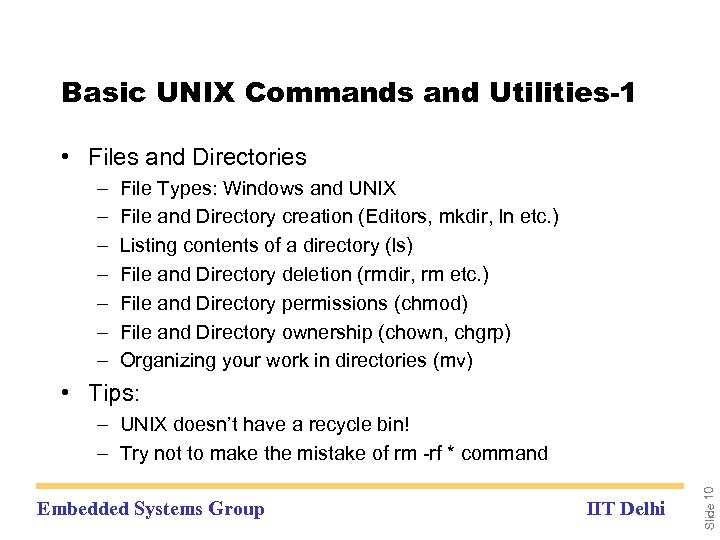 Basic UNIX Commands and Utilities-1

• Files and Directories
– File Types: Windows and UNIX
– File and Directory creation (Editors, mkdir, ln etc.)
– Listing contents of a directory (ls)
– File and Directory deletion (rmdir, rm etc.)
– File and Directory permissions (chmod)
– File and Directory ownership (chown, chgrp)
– Organizing your work in directories (mv)

• Tips:
– UNIX doesn't have a recycle bin!
– Try not to make the mistake of rm -rf * command

Embedded Systems Group

IIT Delhi

Slide 10